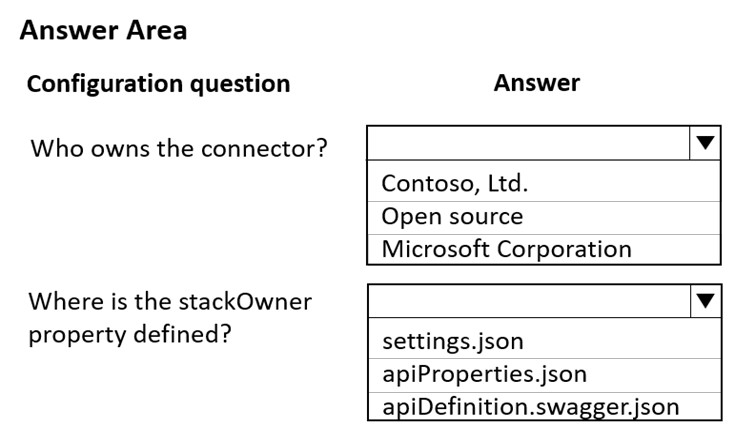 Answer Area

Configuration question

Answer

Who owns the connector?

Contoso, Ltd.
Open source
Microsoft Corporation

Where is the stackOwner property defined?

settings.json
apiProperties.json
apiDefinition.swagger.json